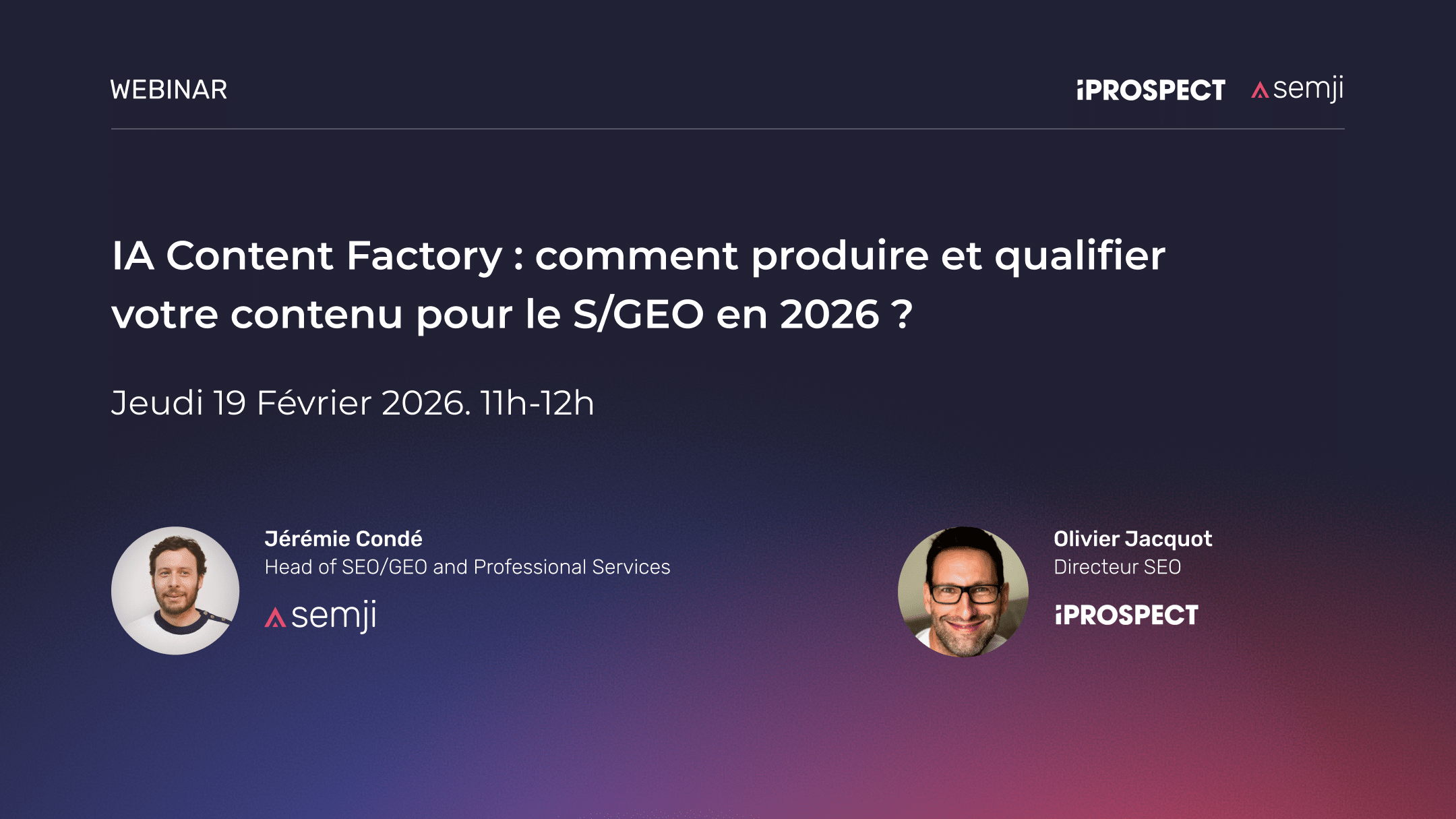 WEBINAR

iPROSPECT semji

IA Content Factory : comment produire et qualifier votre contenu pour le S/GEO en 2026 ?

Jeudi 19 Février 2026. 11h-12h

Jérémie Condé
Head of SEO/GEO and Professional Services
semji

Olivier Jacquot
Directeur SEO
iPROSPECT